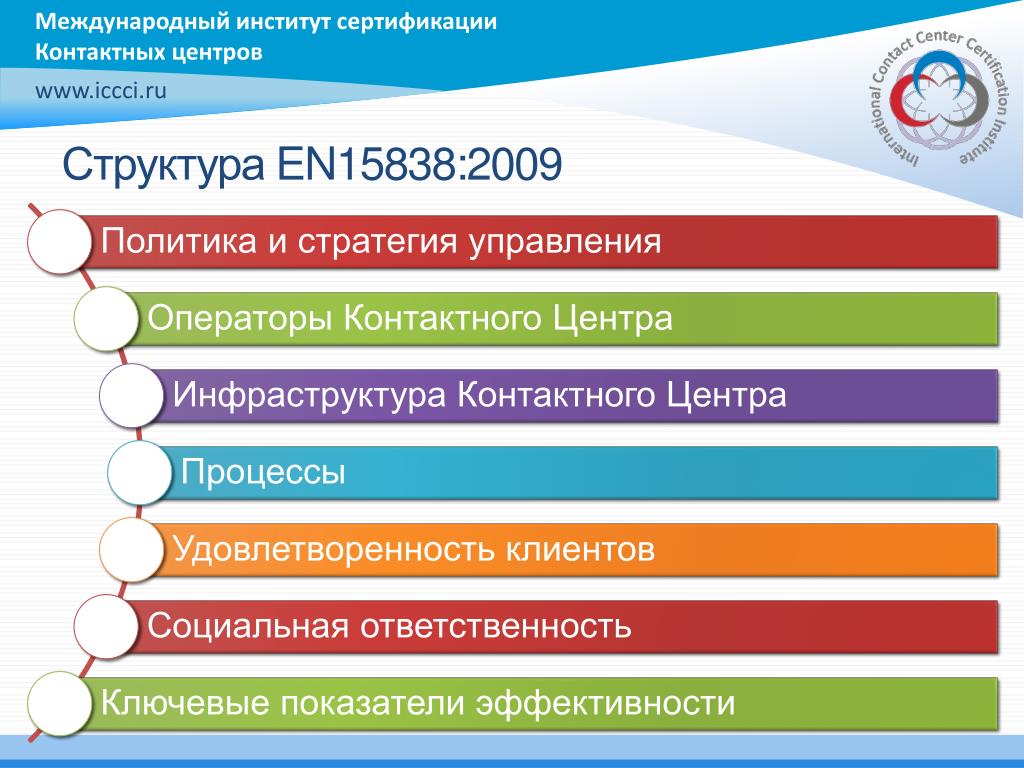 Международный институт сертификации Контактных центров

www.iccci.ru

International Contact Center Certification Institute

Структура EN15838:2009

Политика и стратегия управления

Операторы Контактного Центра

Инфраструктура Контактного Центра

Процессы

Удовлетворенность клиентов

Социальная ответственность

Ключевые показатели эффективности